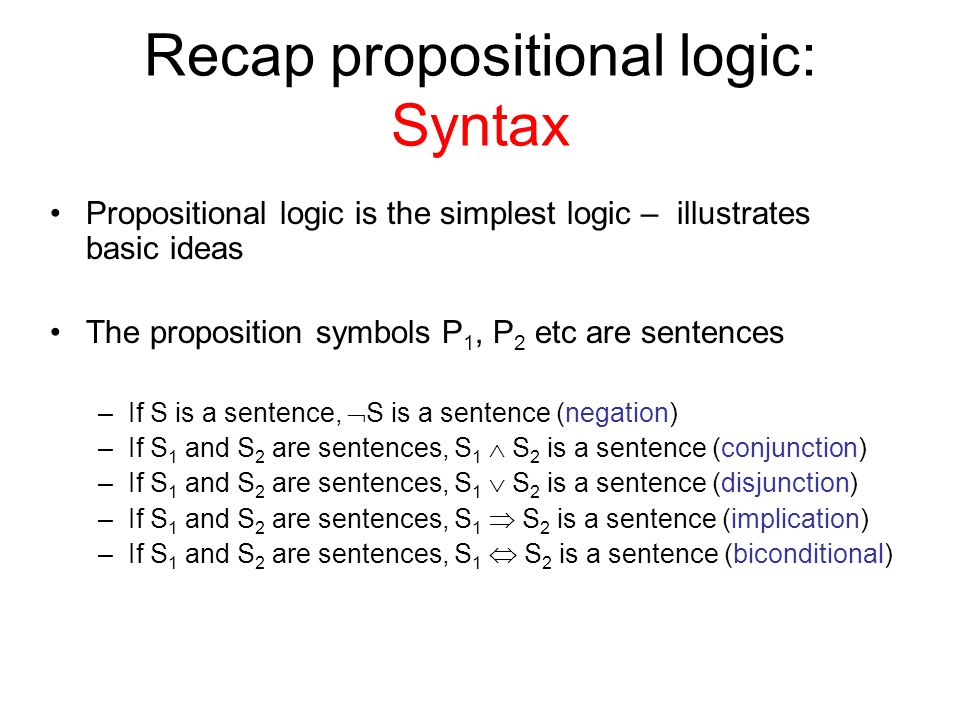 Recap propositional logic: Syntax

• Propositional logic is the simplest logic – illustrates basic ideas

• The proposition symbols $P_1$, $P_2$ etc are sentences

– If S is a sentence, $\neg S$ is a sentence (negation)
– If $S_1$ and $S_2$ are sentences, $S_1 \wedge S_2$ is a sentence (conjunction)
– If $S_1$ and $S_2$ are sentences, $S_1 \vee S_2$ is a sentence (disjunction)
– If $S_1$ and $S_2$ are sentences, $S_1 \Rightarrow S_2$ is a sentence (implication)
– If $S_1$ and $S_2$ are sentences, $S_1 \Leftrightarrow S_2$ is a sentence (biconditional)